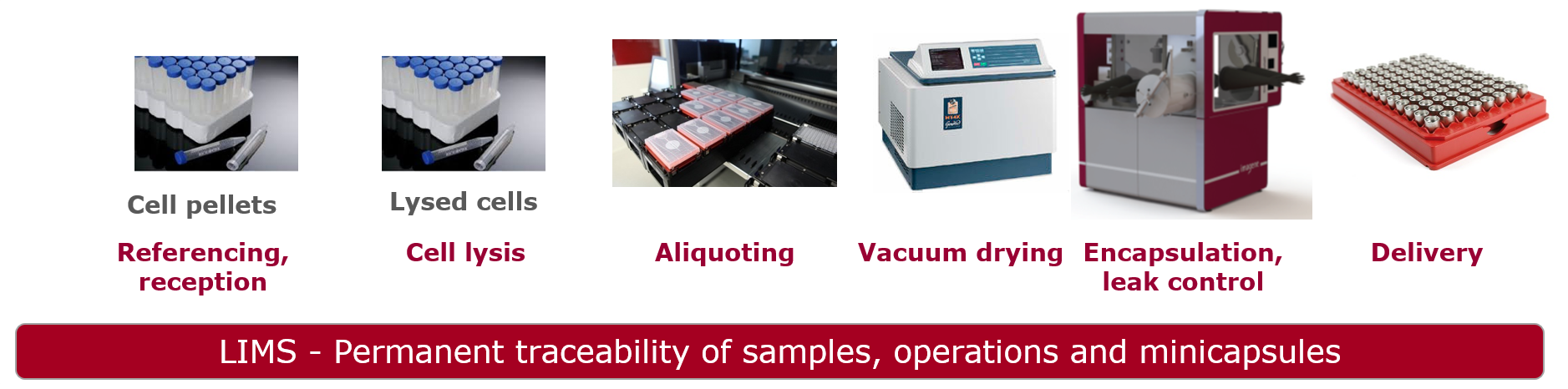 Cell pellets

Lysed cells

Referencing, reception

Cell lysis

Aliquoting

Vacuum drying

Encapsulation, leak control

Delivery

LIMS - Permanent traceability of samples, operations and minicapsules